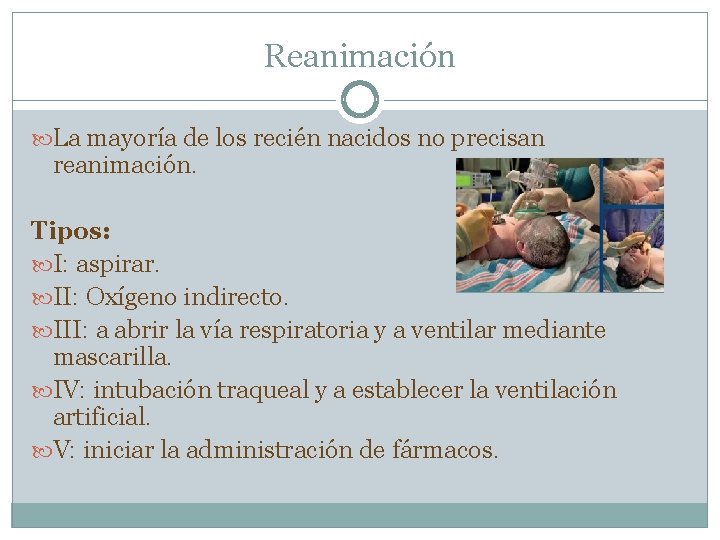 Reanimación

La mayoría de los recién nacidos no precisan reanimación.

Tipos:

I: aspirar.

II: Oxígeno indirecto.

III: a abrir la vía respiratoria y a ventilar mediante mascarilla.

IV: intubación traqueal y a establecer la ventilación artificial.

V: iniciar la administración de fármacos.